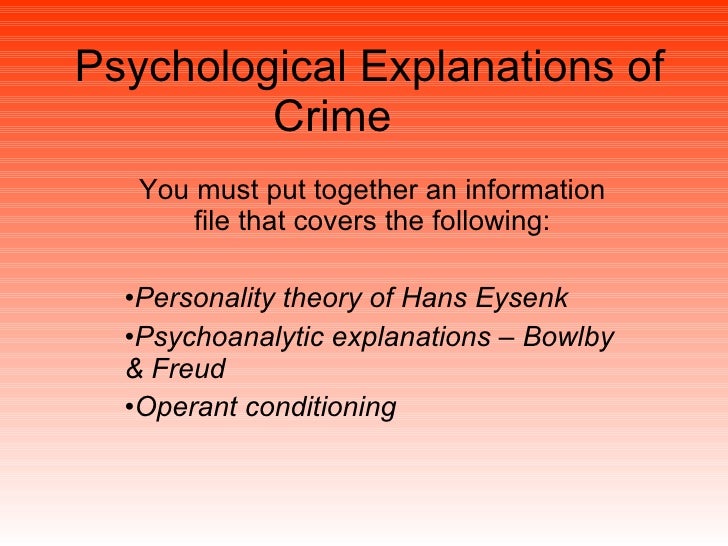 Psychological Explanations of Crime

You must put together an information file that covers the following:

•Personality theory of Hans Eysenk
•Psychoanalytic explanations – Bowlby & Freud
•Operant conditioning